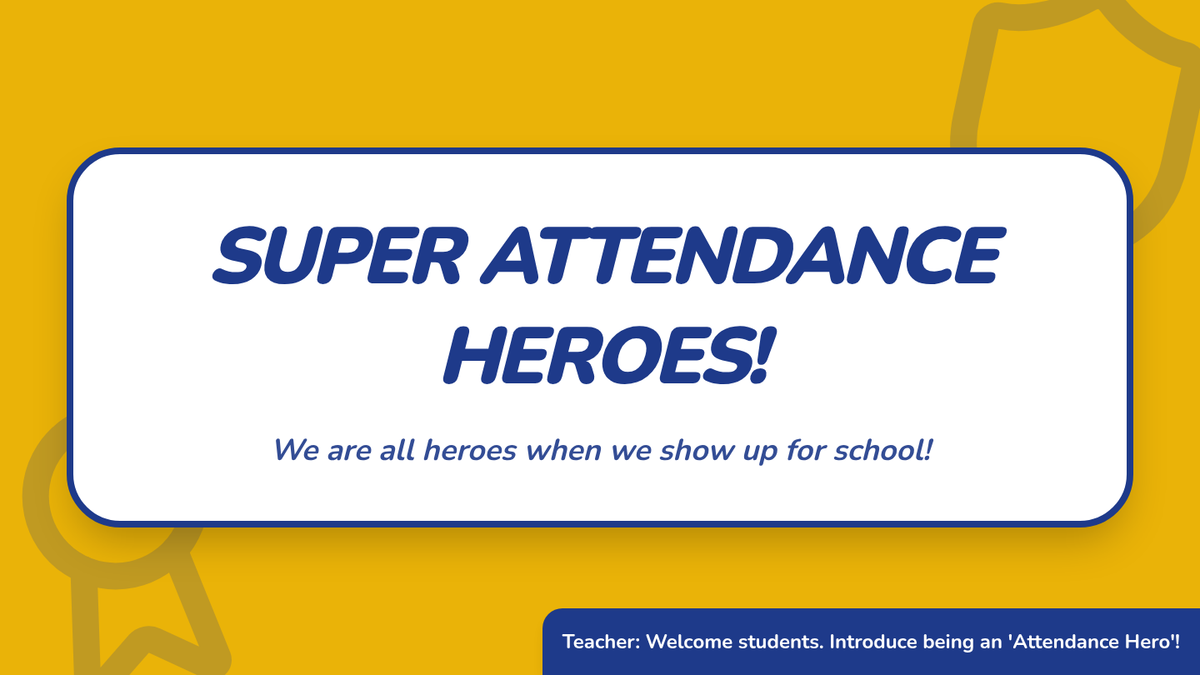 SUPER ATTENDANCE HEROES!

We are all heroes when we show up for school!

Teacher: Welcome students. Introduce being an 'Attendance Hero'!